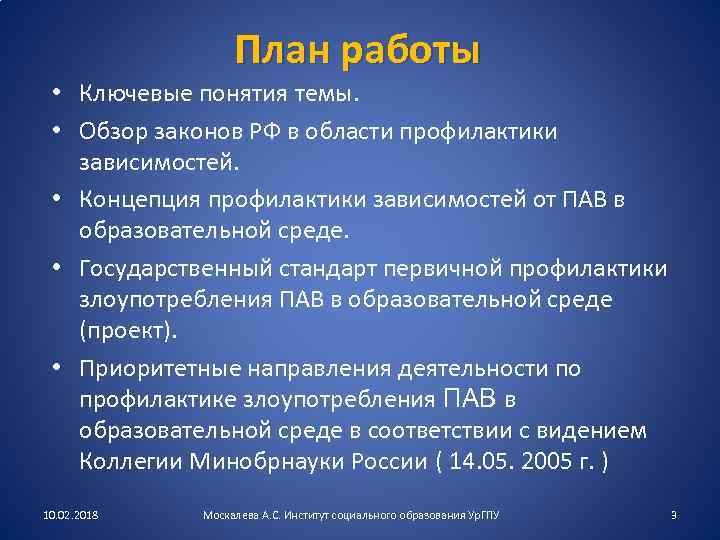 План работы

• Ключевые понятия темы.
• Обзор законов РФ в области профилактики зависимостей.
• Концепция профилактики зависимостей от ПАВ в образовательной среде.
• Государственный стандарт первичной профилактики злоупотребления ПАВ в образовательной среде (проект).
• Приоритетные направления деятельности по профилактике злоупотребления ПАВ в образовательной среде в соответствии с видением Коллегии Минобрнауки России ( 14.05. 2005 г. )

10.02.2018 Москалева А.С. Институт социального образования УрГПУ 3